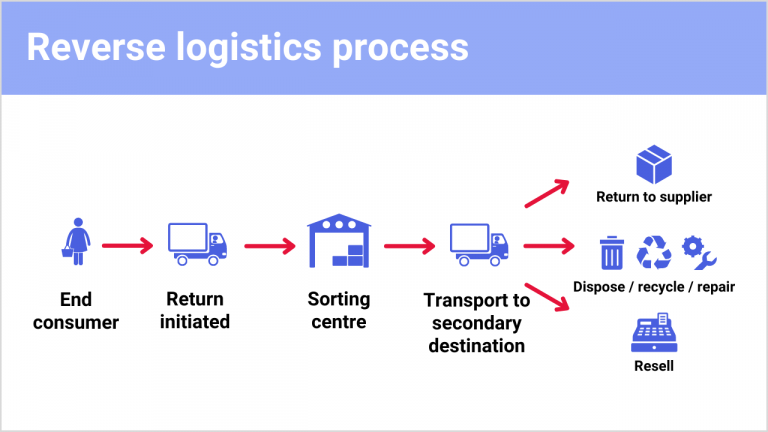 Reverse logistics process

End consumer

Return initiated

Sorting centre

Transport to secondary destination

Return to supplier

Dispose / recycle / repair

Resell